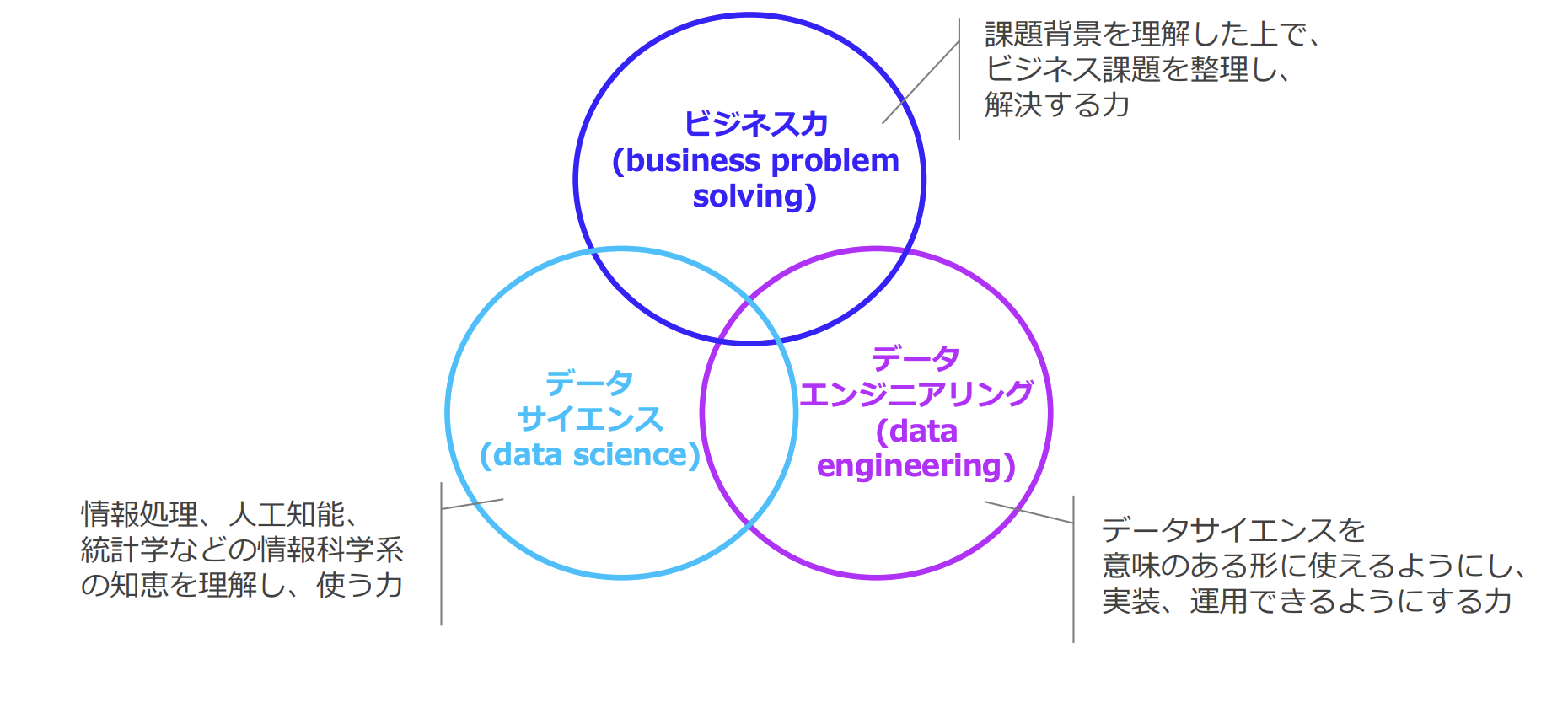 ビジネス力
(business problem solving)

課題背景を理解した上で、
ビジネス課題を整理し、
解決する力

データ
サイエンス
(data science)

データ
エンジニアリング
(data engineering)

情報処理、人工知能、
統計学などの情報科学系
の知恵を理解し、使う力

データサイエンスを
意味のある形に使えるようにし、
実装、運用できるようにする力